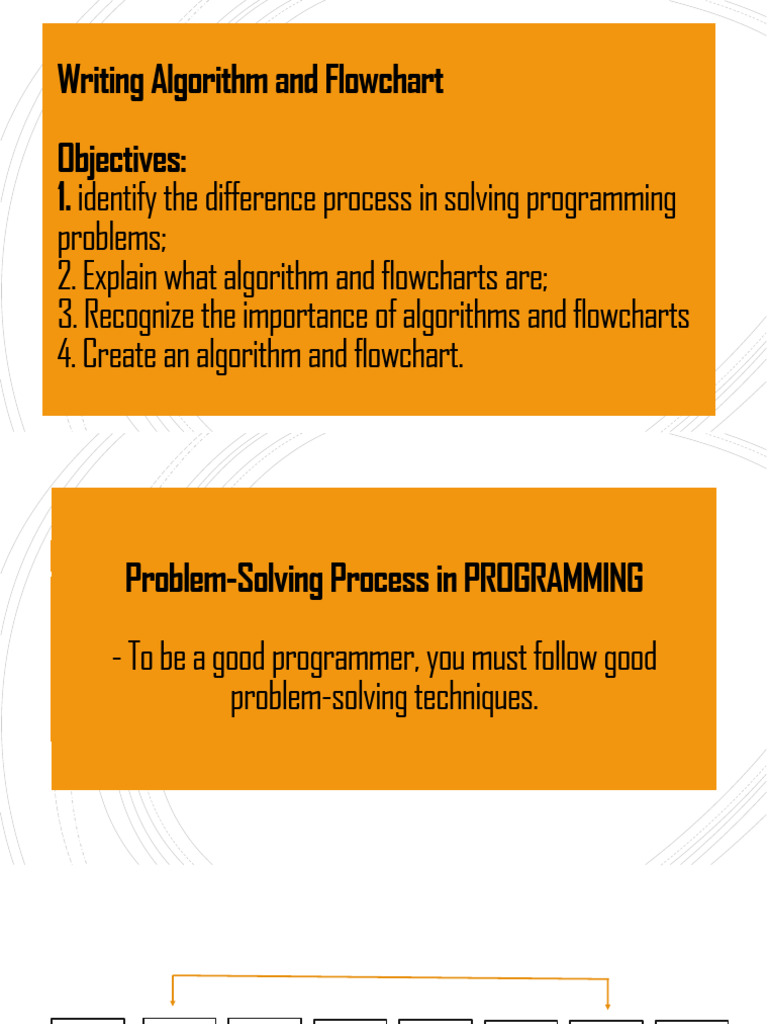 Writing Algorithm and Flowchart

Objectives:
1. identify the difference process in solving programming problems;
2. Explain what algorithm and flowcharts are;
3. Recognize the importance of algorithms and flowcharts
4. Create an algorithm and flowchart.

Problem-Solving Process in PROGRAMMING

- To be a good programmer, you must follow good problem-solving techniques.